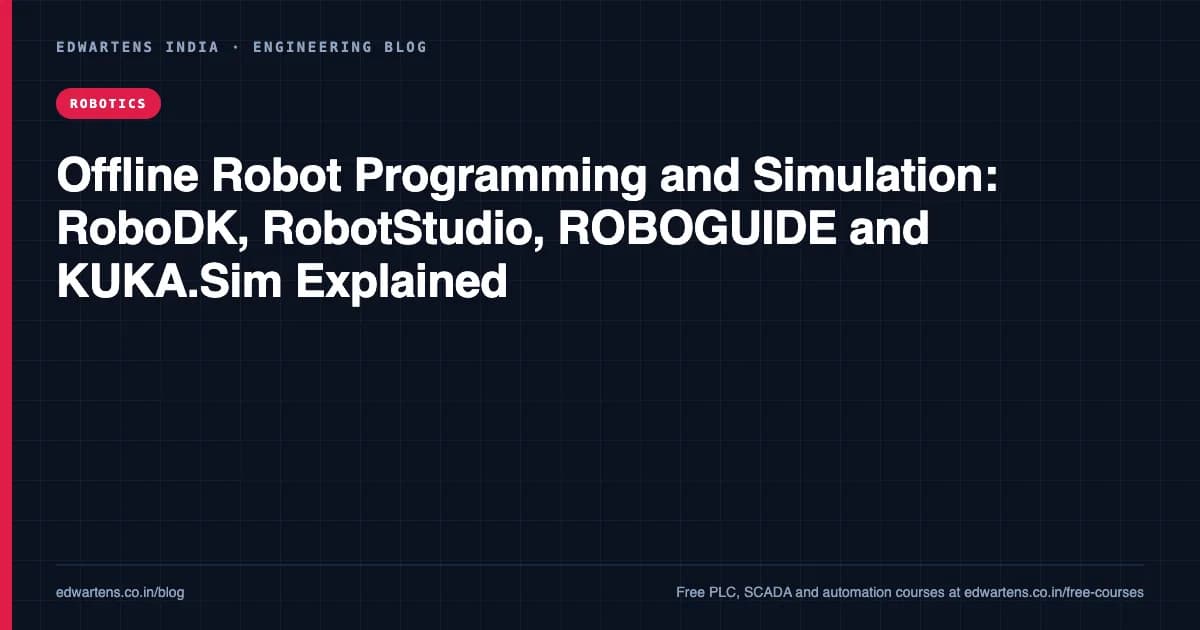 EDWARTENS INDIA · ENGINEERING BLOG

ROBOTICS

Offline Robot Programming and Simulation: RoboDK, RobotStudio, ROBOGUIDE and KUKA.Sim Explained

edwartens.co.in/blog

Free PLC, SCADA and automation courses at edwartens.co.in/free-courses